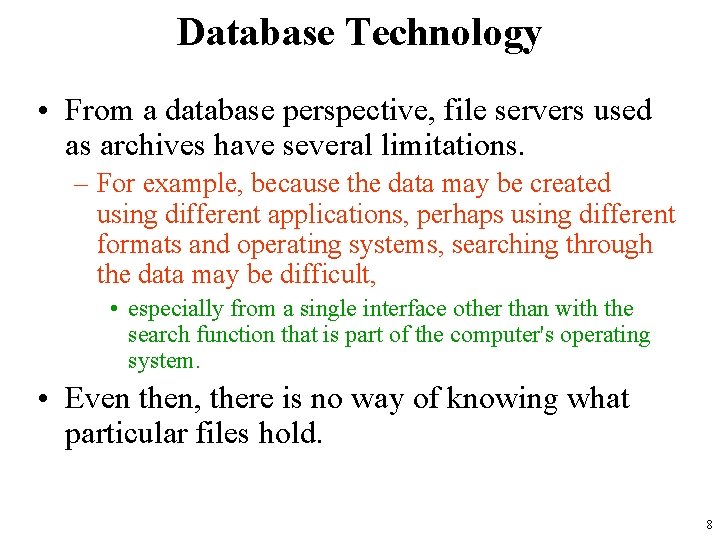 Database Technology

• From a database perspective, file servers used as archives have several limitations.

– For example, because the data may be created using different applications, perhaps using different formats and operating systems, searching through the data may be difficult,

• especially from a single interface other than with the search function that is part of the computer's operating system.

• Even then, there is no way of knowing what particular files hold.

8